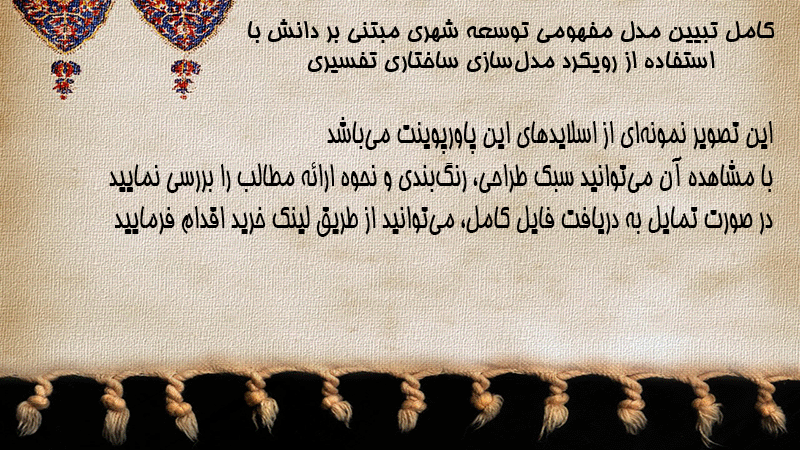 کامل تبیین مدل مفهومی توسعه شهری مبتنی بر دانش با استفاده از رویکرد مدل‌سازی ساختاری تفسیری

این تصویر نمونه‌ای از اسلایدهای این پاورپوینت می‌باشد
با مشاهده آن می‌توانید سبک طراحی، رنگ‌بندی و نحوه ارائه مطالب را بررسی نمایید
در صورت تمایل به دریافت فایل کامل، می‌توانید از طریق لینک خرید اقدام فرمایید